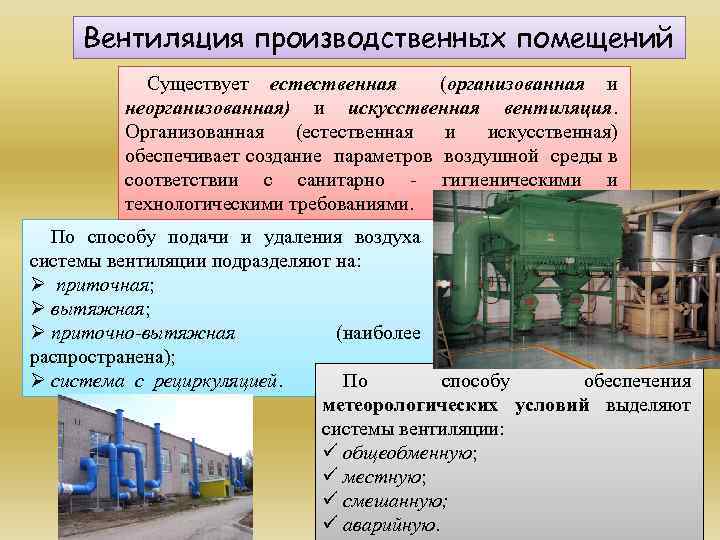 Вентиляция производственных помещений

Существует естественная (организованная и неорганизованная) и искусственная вентиляция. Организованная (естественная и искусственная) обеспечивает создание параметров воздушной среды в соответствии с санитарно - гигиеническими и технологическими требованиями.

По способу подачи и удаления воздуха системы вентиляции подразделяют на:
➢ приточная;
➢ вытяжная;
➢ приточно-вытяжная (наиболее распространена);
➢ система с рециркуляцией.

По способу обеспечения метеорологических условий выделяют системы вентиляции:
✓ общеобменную;
✓ местную;
✓ смешанную;
✓ аварийную.